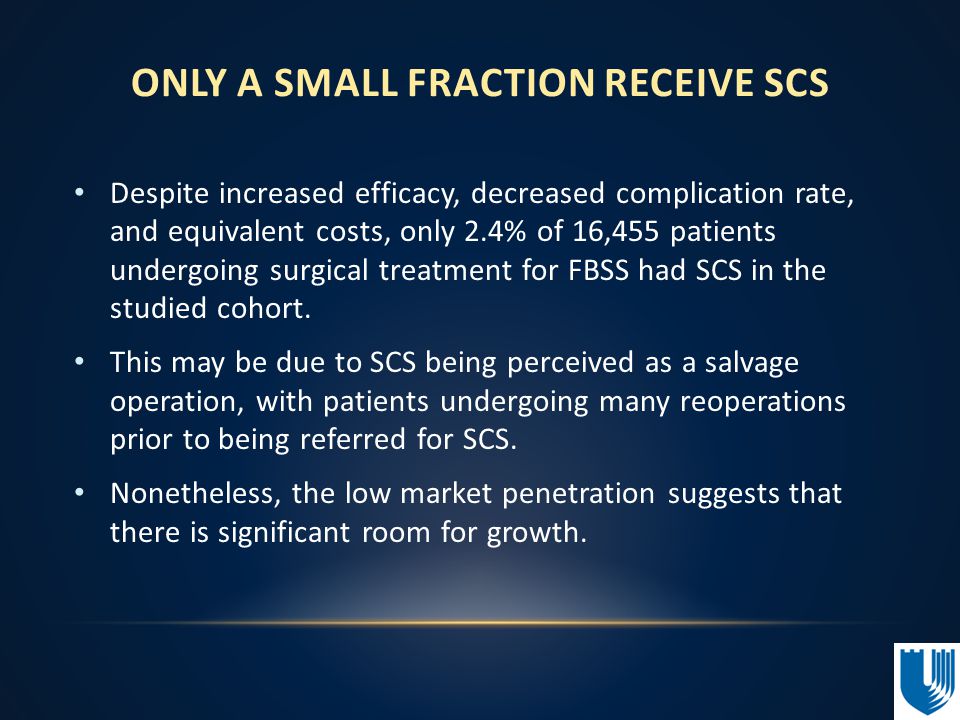 ONLY A SMALL FRACTION RECEIVE SCS

• Despite increased efficacy, decreased complication rate, and equivalent costs, only 2.4% of 16,455 patients undergoing surgical treatment for FBSS had SCS in the studied cohort.

• This may be due to SCS being perceived as a salvage operation, with patients undergoing many reoperations prior to being referred for SCS.

• Nonetheless, the low market penetration suggests that there is significant room for growth.